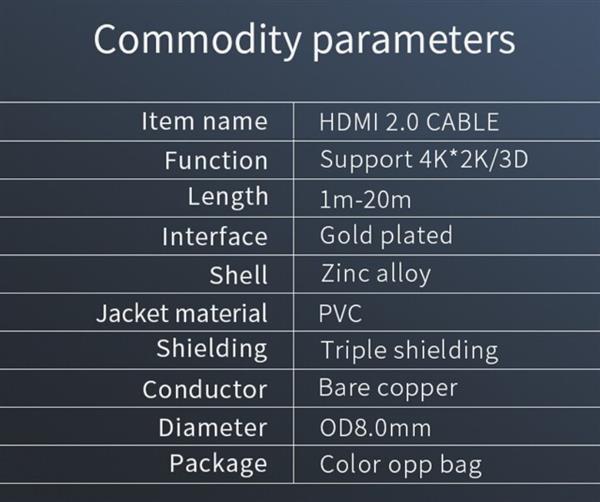 Commodity parameters

| Item name | HDMI 2.0 CABLE |
|---|---|
| Function | Support 4K*2K/3D |
| Length | 1m-20m |
| Interface | Gold plated |
| Shell | Zinc alloy |
| Jacket material | PVC |
| Shielding | Triple shielding |
| Conductor | Bare copper |
| Diameter | OD8.0mm |
| Package | Color opp bag |